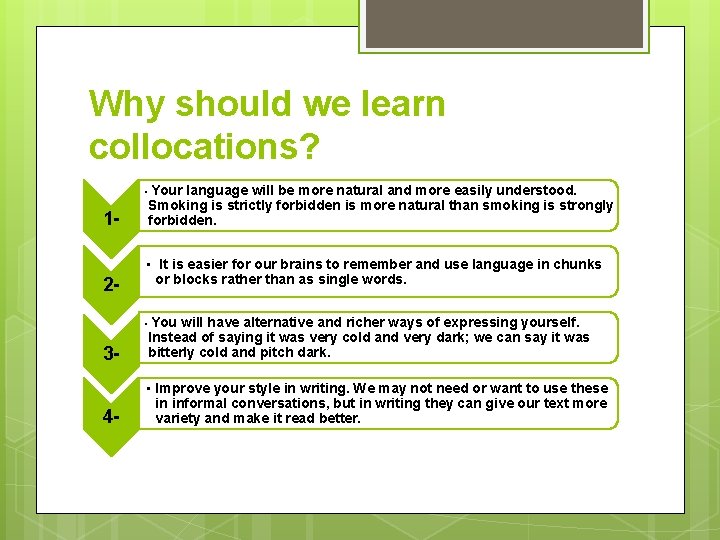 Why should we learn collocations?

1-

• Your language will be more natural and more easily understood. Smoking is strictly forbidden is more natural than smoking is strongly forbidden.

2-

• It is easier for our brains to remember and use language in chunks or blocks rather than as single words.

3-

• You will have alternative and richer ways of expressing yourself. Instead of saying it was very cold and very dark; we can say it was bitterly cold and pitch dark.

4-

• Improve your style in writing. We may not need or want to use these in informal conversations, but in writing they can give our text more variety and make it read better.